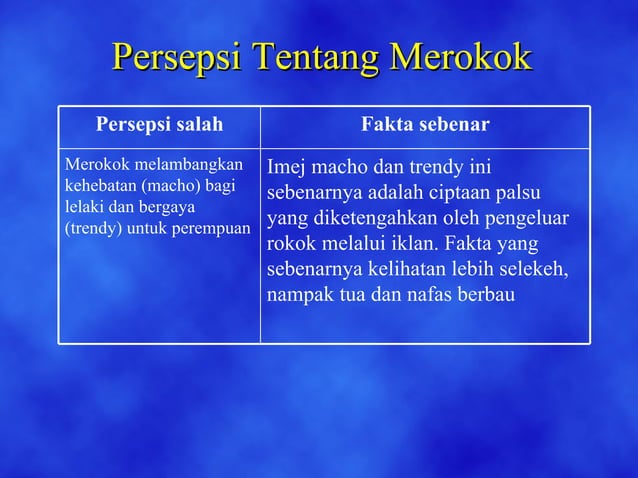 Persepsi Tentang Merokok

| Persepsi salah | Fakta sebenar |
|---|---|
| Merokok melambangkan kehebatan (macho) bagi lelaki dan bergaya (trendy) untuk perempuan | Imej macho dan trendy ini sebenarnya adalah ciptaan palsu yang diketengahkan oleh pengeluar rokok melalui iklan. Fakta yang sebenarnya kelihatan lebih selekeh, nampak tua dan nafas berbau |